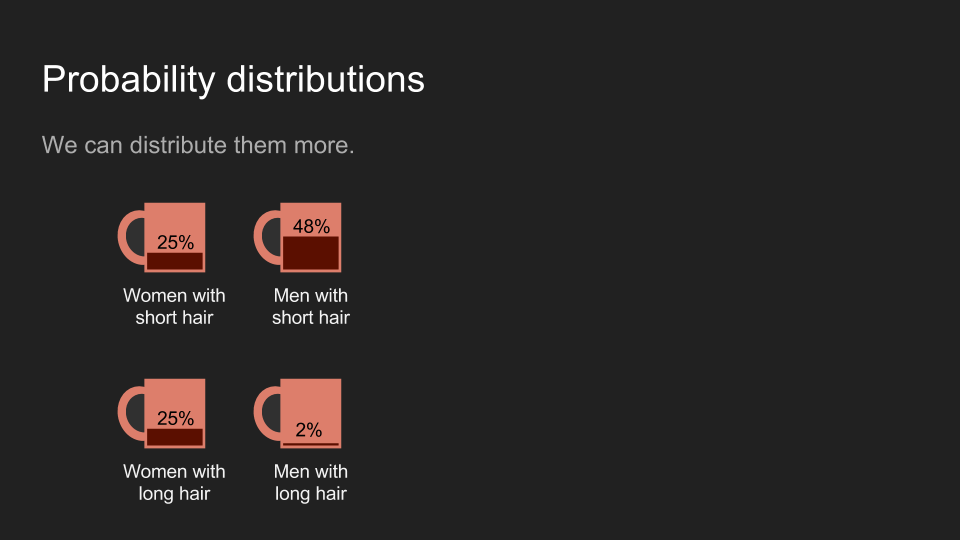 Probability distributions

We can distribute them more.

25%

Women with short hair

48%

Men with short hair

25%

Women with long hair

2%

Men with long hair